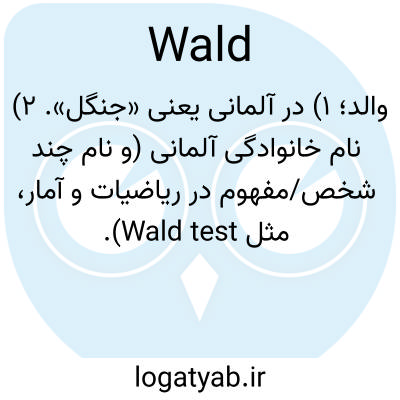 Wald

والد؛ ۱) در آلمانی یعنی «جنگل». ۲) نام خانوادگی آلمانی (و نام چند شخص/مفهوم در ریاضیات و آمار، مثل Wald test).

logatyab.ir